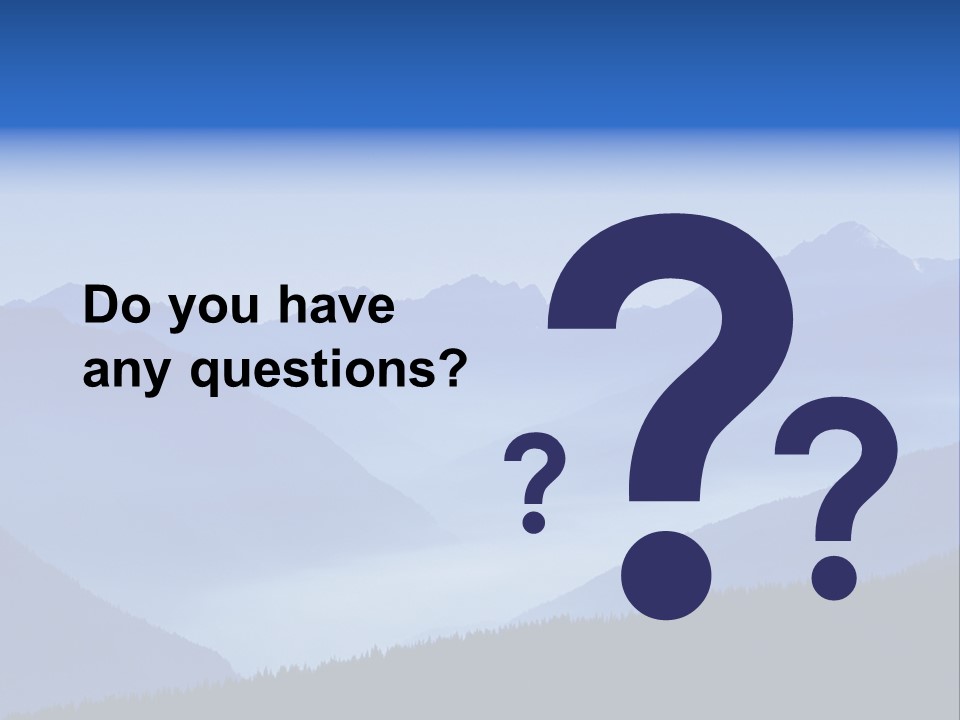 Do you have any questions?

?
?
?